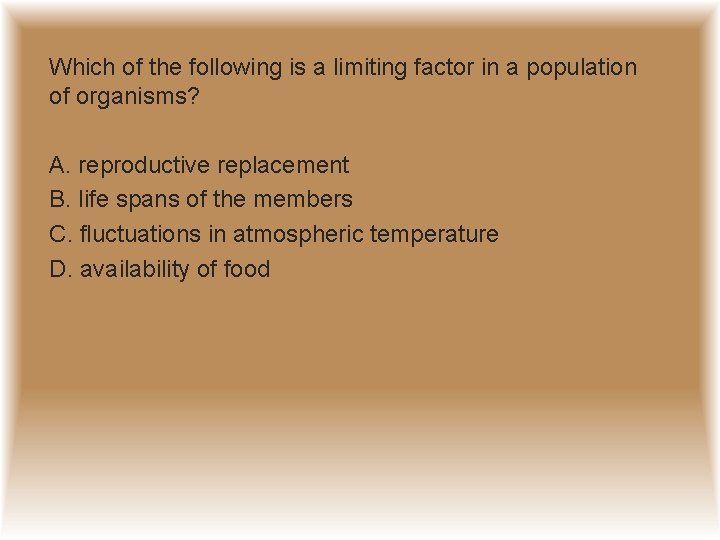 Which of the following is a limiting factor in a population of organisms?

A. reproductive replacement
B. life spans of the members
C. fluctuations in atmospheric temperature
D. availability of food